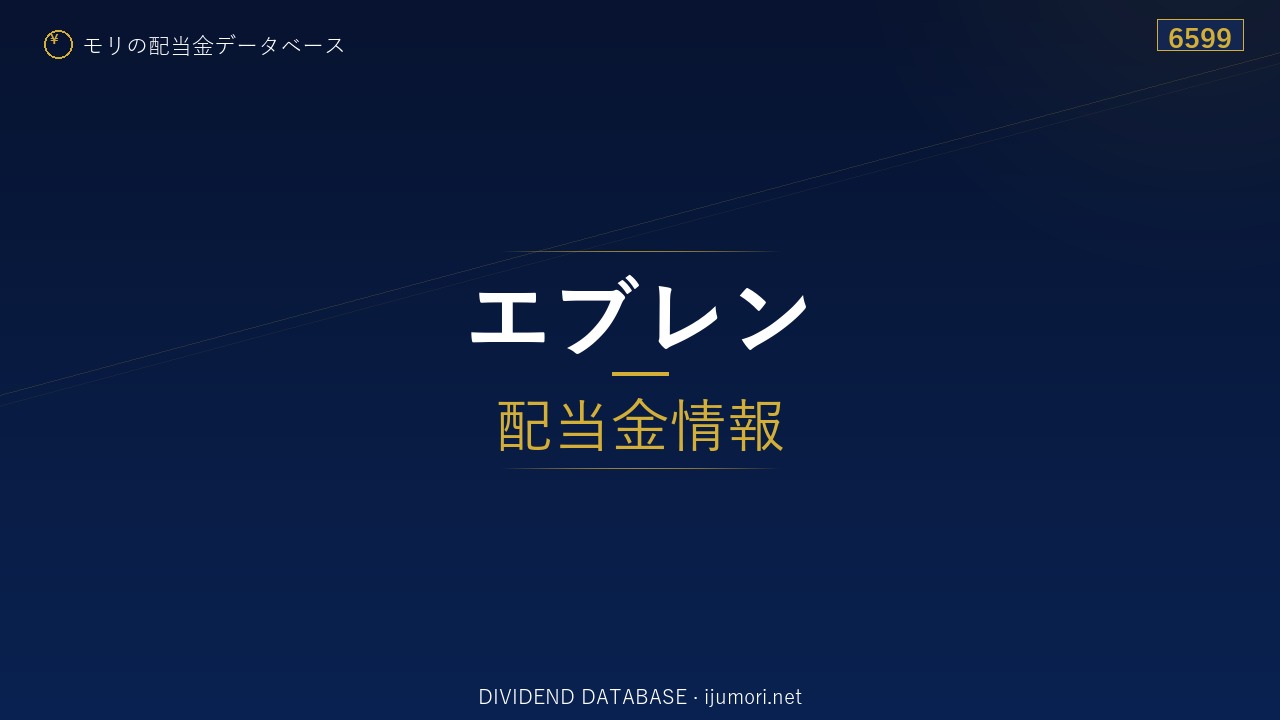 ¥ モリの配当金データベース

6599

エブレン

配当金情報

DIVIDEND DATABASE · ijumori.net